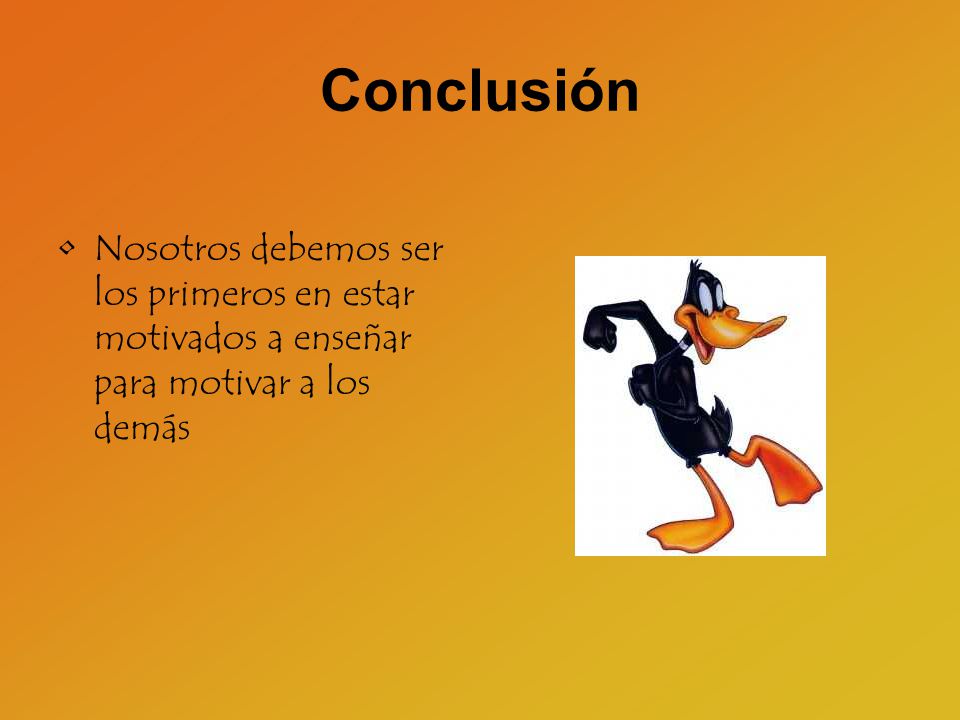 Conclusión

• Nosotros debemos ser los primeros en estar motivados a enseñar para motivar a los demás